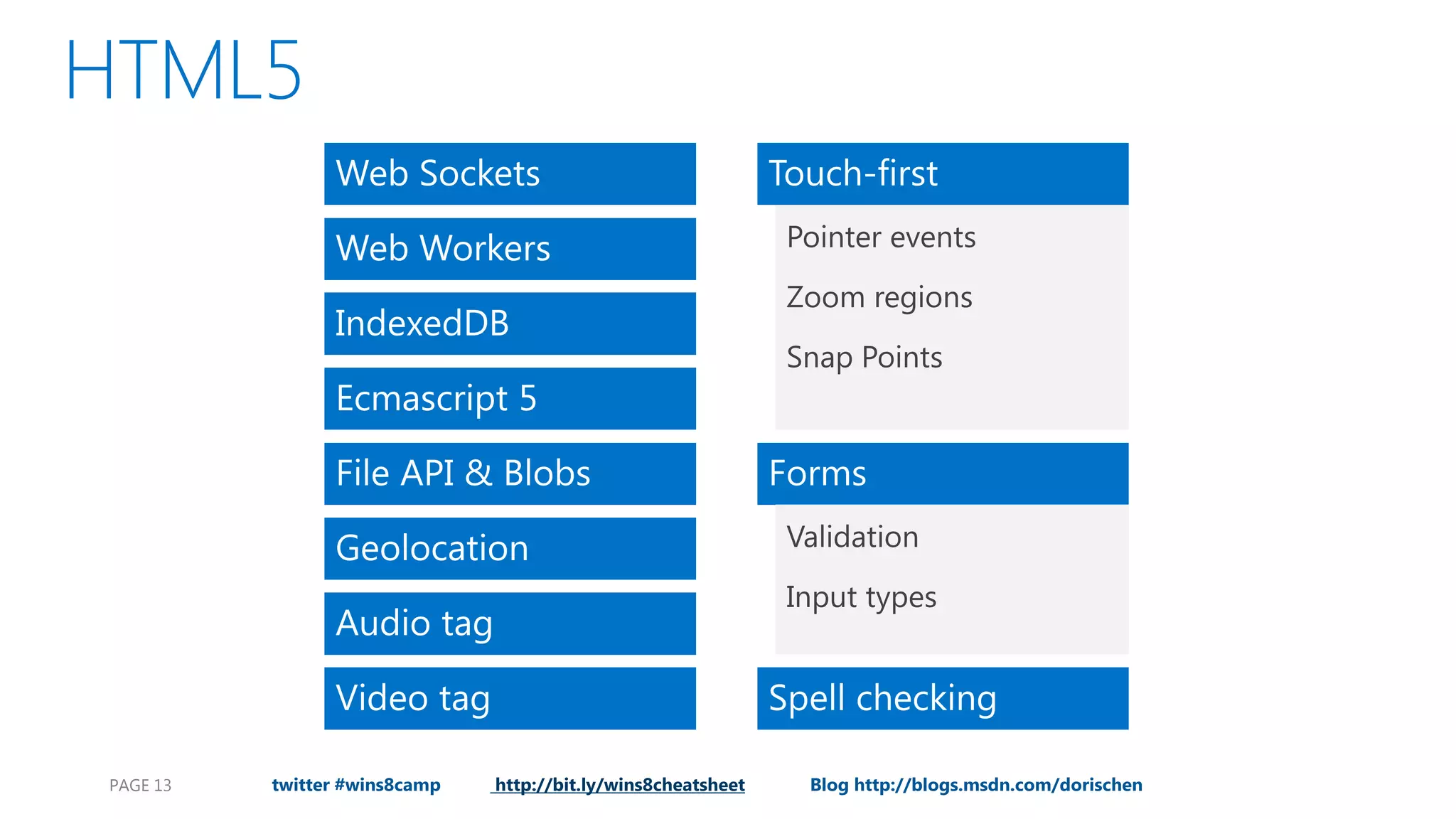 HTML5

Web Sockets

Web Workers

IndexedDB

Ecmascript 5

File API & Blobs

Geolocation

Audio tag

Video tag

Touch-first

Pointer events

Zoom regions

Snap Points

Forms

Validation

Input types

Spell checking

PAGE 13 twitter #wins8camp http://bit.ly/wins8cheatsheet Blog http://blogs.msdn.com/dorischen